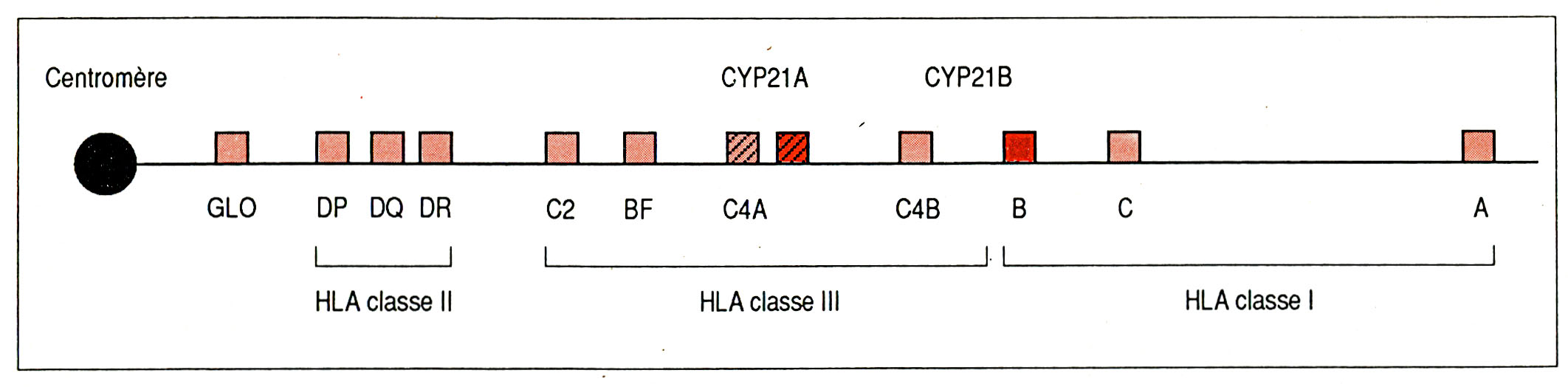 Centromère

CYP21A

CYP21B

GLO DP DQ DR C2 BF C4A C4B B C A

HLA classe II

HLA classe III

HLA classe I